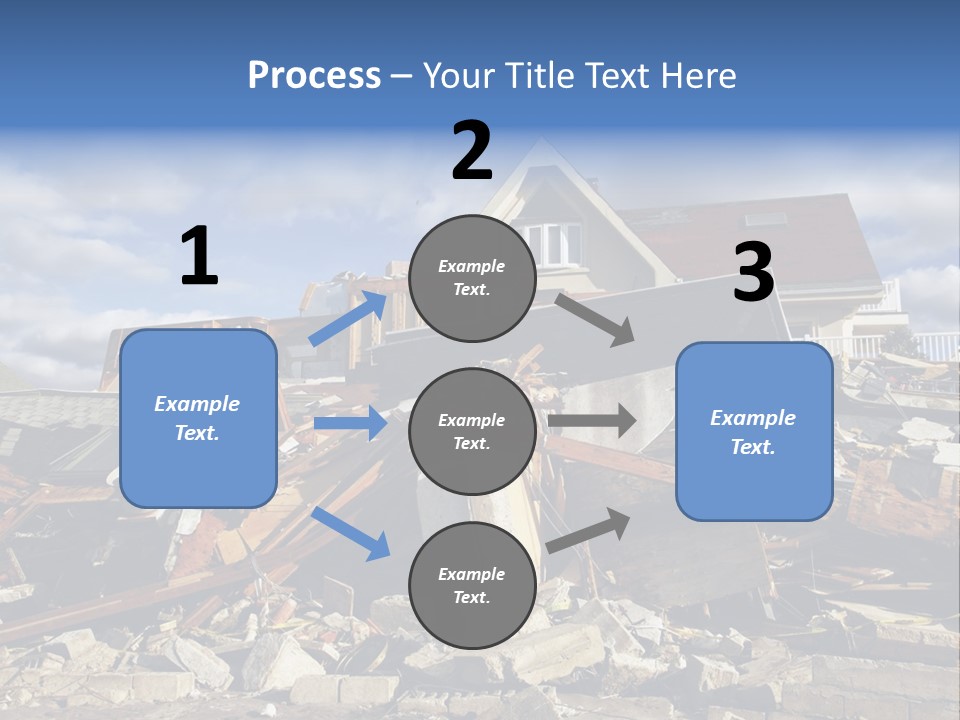 Process – Your Title Text Here

1

Example Text.

2

Example Text.

Example Text.

Example Text.

3

Example Text.